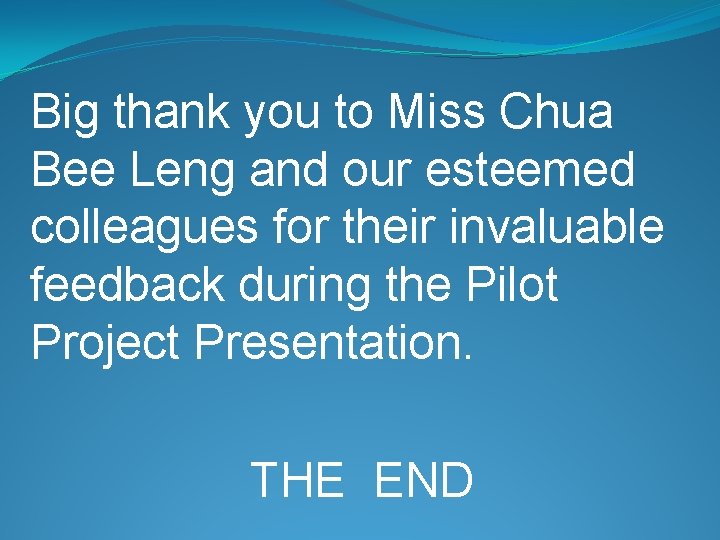 Big thank you to Miss Chua Bee Leng and our esteemed colleagues for their invaluable feedback during the Pilot Project Presentation.

THE END